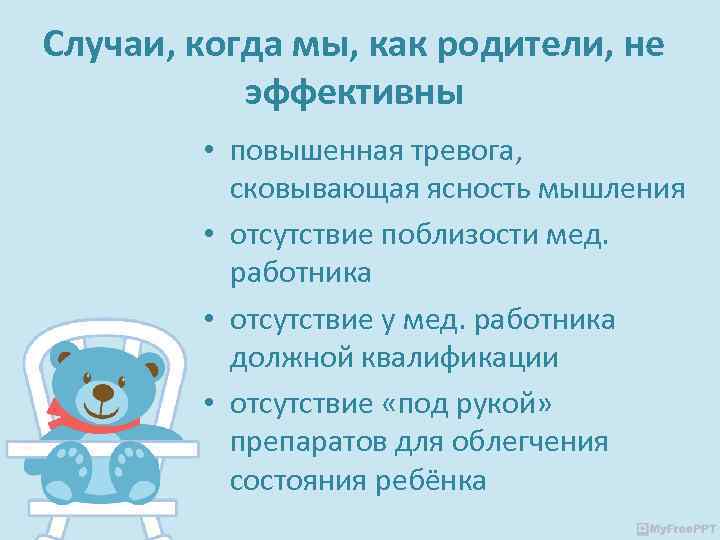 Случаи, когда мы, как родители, не эффективны

• повышенная тревога, сковывающая ясность мышления
• отсутствие поблизости мед. работника
• отсутствие у мед. работника должной квалификации
• отсутствие «под рукой» препаратов для облегчения состояния ребёнка

MyFreePPT